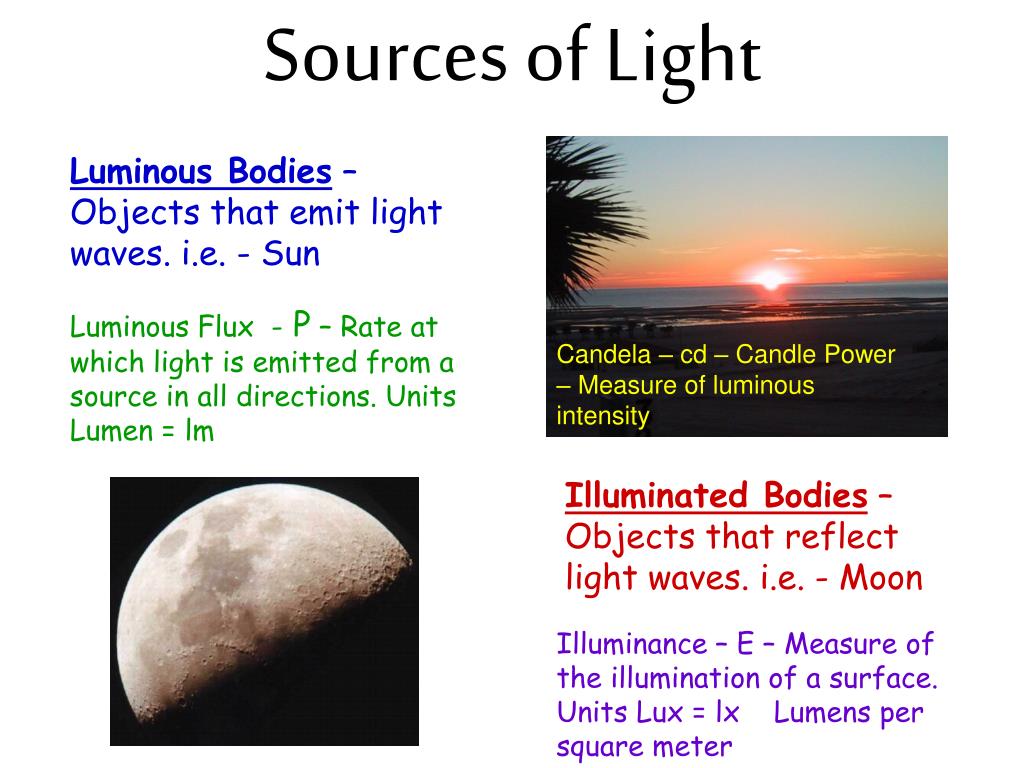 Sources of Light

Luminous Bodies – Objects that emit light waves. i.e. - Sun

Luminous Flux - P – Rate at which light is emitted from a source in all directions. Units Lumen = lm

Candela – cd – Candle Power – Measure of luminous intensity

Illuminated Bodies – Objects that reflect light waves. i.e. - Moon

Illuminance – E – Measure of the illumination of a surface. Units Lux = lx Lumens per square meter